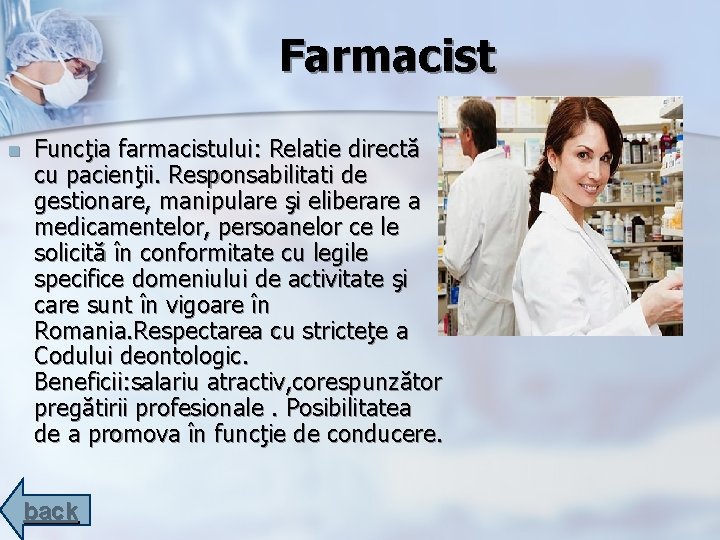 Farmacist

Funcţia farmacistului: Relatie directă cu pacienţii. Responsabilitati de gestionare, manipulare şi eliberare a medicamentelor, persoanelor ce le solicită în conformitate cu legile specifice domeniului de activitate şi care sunt în vigoare în Romania.Respectarea cu stricteţe a Codului deontologic. Beneficii:salariu atractiv,corespunzător pregătirii profesionale . Posibilitatea de a promova în funcţie de conducere.

back